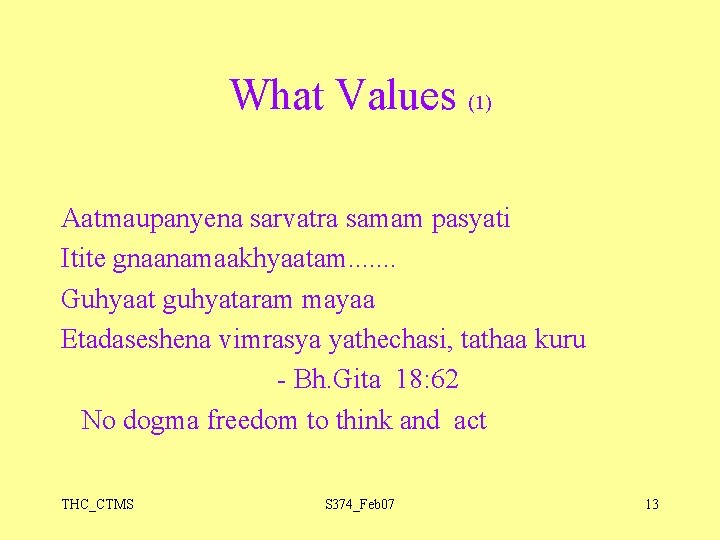 What Values (1)

Aatmaupanyena sarvatra samam pasyati
Itite gnaanamaakhyaatam.......
Guhyaat guhyataram mayaa
Etadaseshena vimrasya yathechasi, tathaa kuru
- Bh.Gita 18:62
No dogma freedom to think and act

THC_CTMS S374_Feb07 13